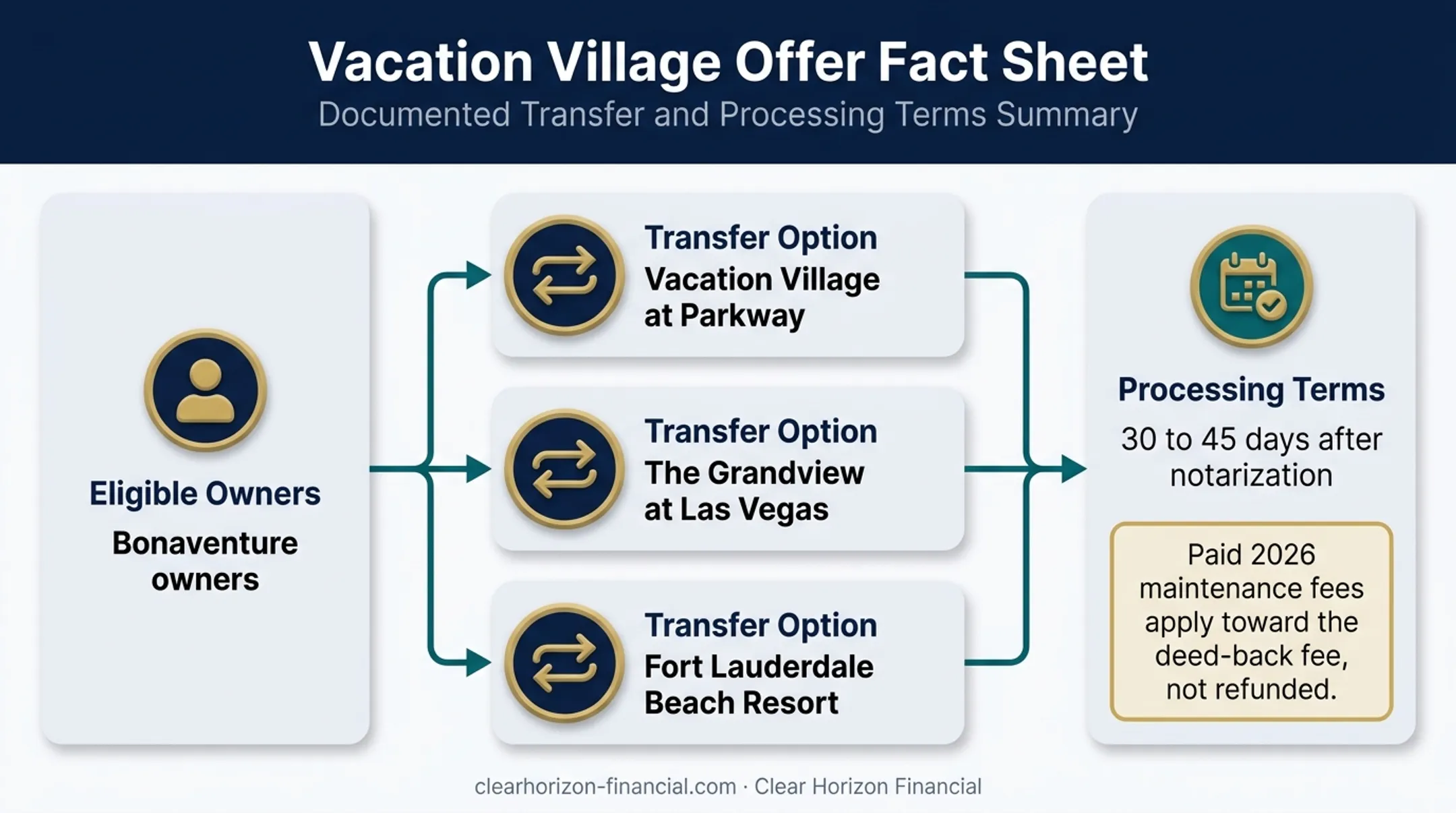 Vacation Village Offer Fact Sheet
Documented Transfer and Processing Terms Summary

Eligible Owners
Bonaventure owners

Transfer Option
Vacation Village at Parkway

Transfer Option
The Grandview at Las Vegas

Transfer Option
Fort Lauderdale Beach Resort

Processing Terms
30 to 45 days after notarization

Paid 2026 maintenance fees apply toward the deed-back fee, not refunded.

clearhorizon-financial.com · Clear Horizon Financial